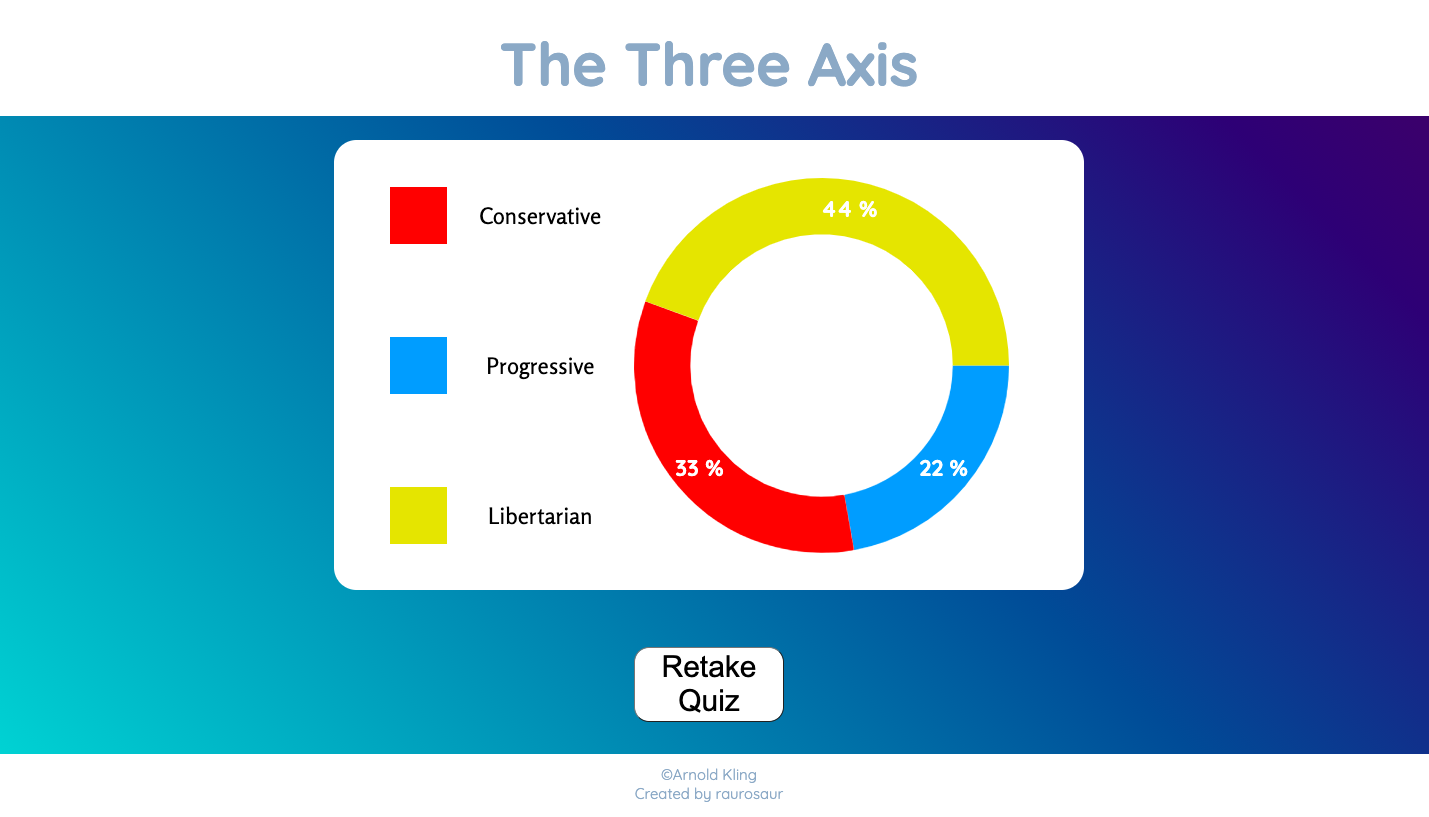 The Three Axis

Conservative

Progressive

Libertarian

44 %

33 %

22 %

Retake Quiz

©Arnold Kling
Created by raurosaur